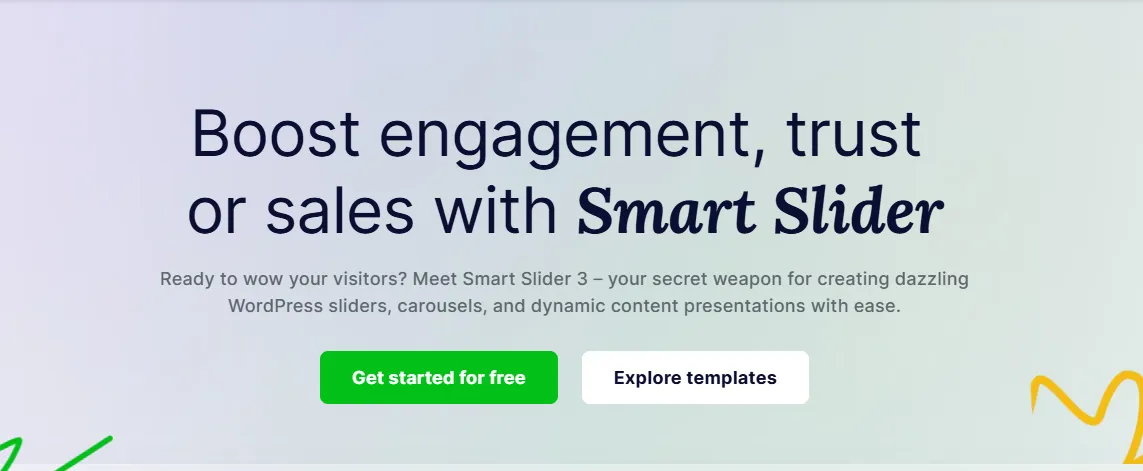 Boost engagement, trust or sales with Smart Slider

Ready to wow your visitors? Meet Smart Slider 3 – your secret weapon for creating dazzling WordPress sliders, carousels, and dynamic content presentations with ease.

Get started for free

Explore templates